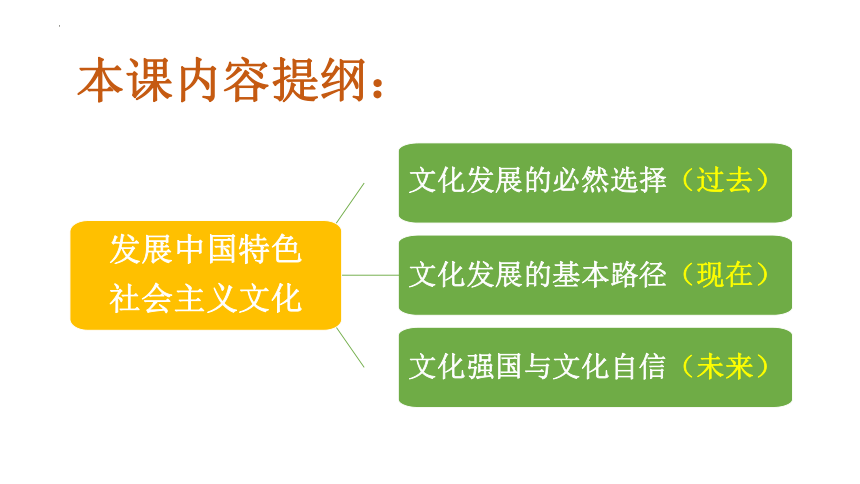 本课内容提纲：

发展中国特色社会主义文化

文化发展的必然选择（过去）

文化发展的基本路径（现在）

文化强国与文化自信（未来）